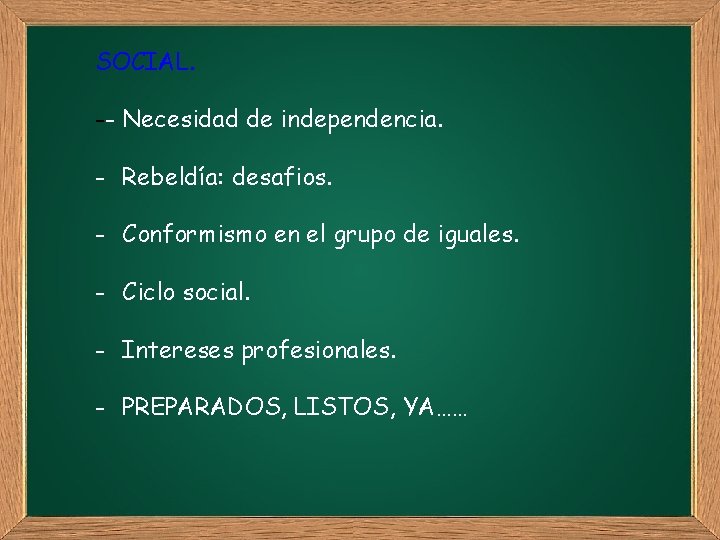 SOCIAL.

-- Necesidad de independencia.

- Rebeldía: desafios.

- Conformismo en el grupo de iguales.

- Ciclo social.

- Intereses profesionales.

- PREPARADOS, LISTOS, YA……